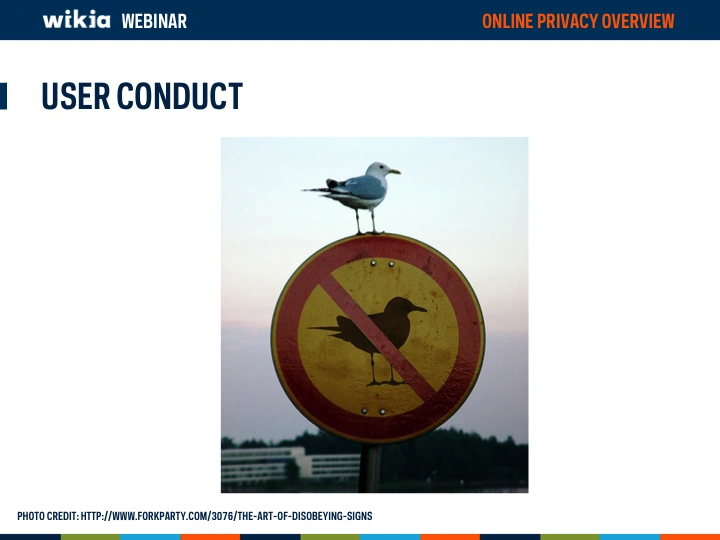 wikia WEBINAR

ONLINE PRIVACY OVERVIEW

USER CONDUCT

PHOTO CREDIT: HTTP://WWW.FORKPARTY.COM/3076/THE-ART-OF-DISOBEYING-SIGNS